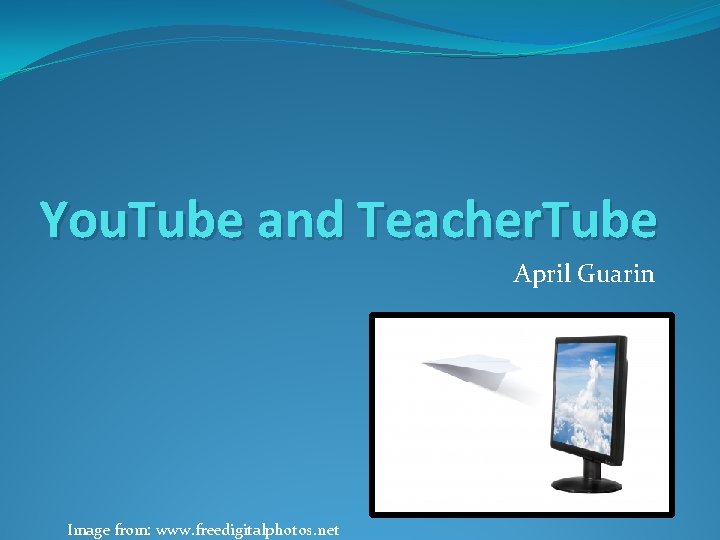 YouTube and TeacherTube

April Guarin

Image from: www.freedigitalphotos.net